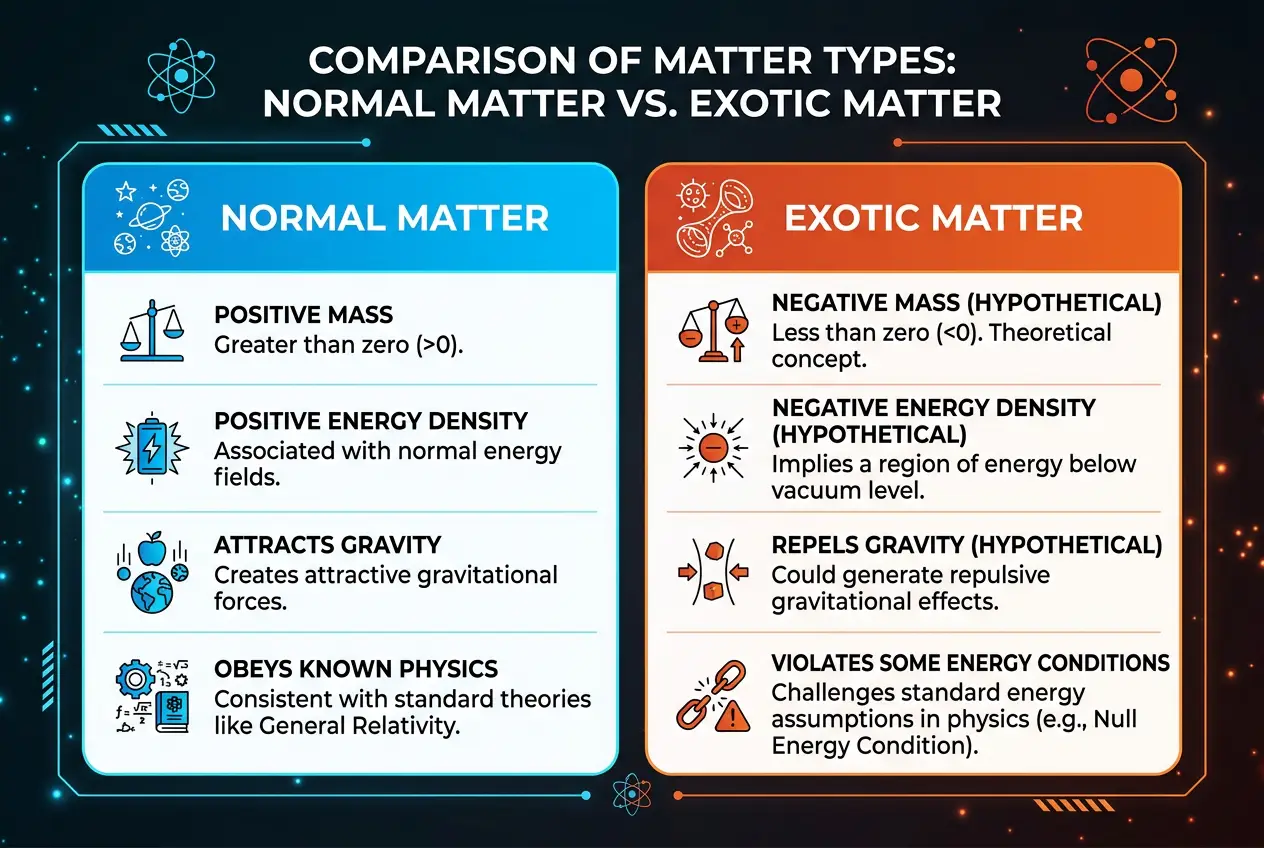 COMPARISON OF MATTER TYPES: NORMAL MATTER VS. EXOTIC MATTER

NORMAL MATTER

POSITIVE MASS
Greater than zero (>0).

POSITIVE ENERGY DENSITY
Associated with normal energy fields.

ATTRACTS GRAVITY
Creates attractive gravitational forces.

OBEYS KNOWN PHYSICS
Consistent with standard theories like General Relativity.

EXOTIC MATTER

NEGATIVE MASS (HYPOTHETICAL)
Less than zero (<0). Theoretical concept.

NEGATIVE ENERGY DENSITY (HYPOTHETICAL)
Implies a region of energy below vacuum level.

REPELS GRAVITY (HYPOTHETICAL)
Could generate repulsive gravitational effects.

VIOLATES SOME ENERGY CONDITIONS
Challenges standard energy assumptions in physics (e.g., Null Energy Condition).